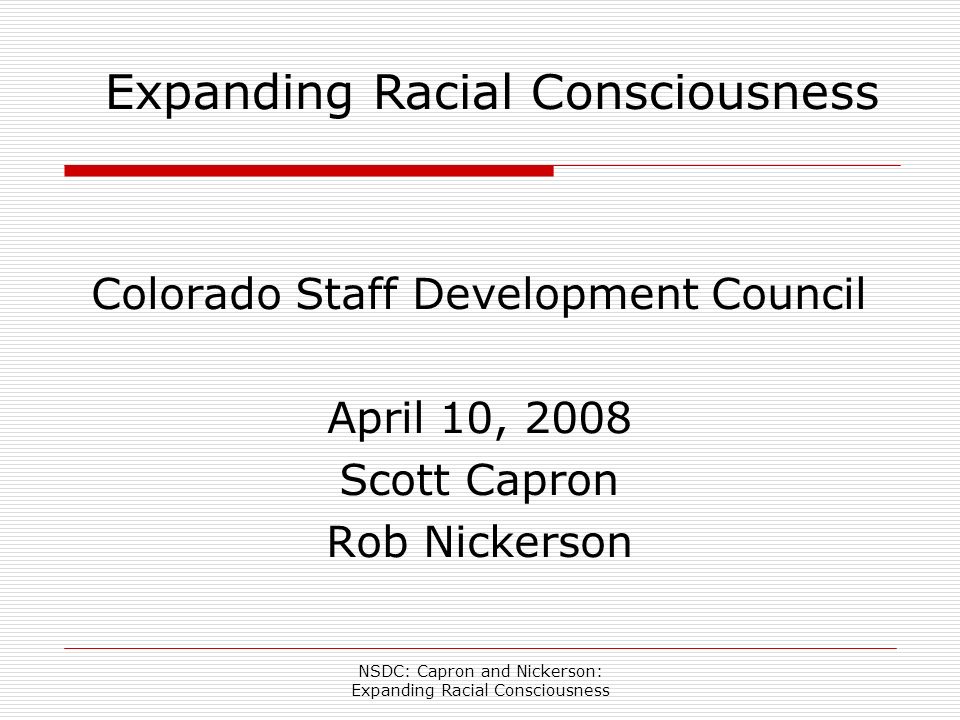 Expanding Racial Consciousness

Colorado Staff Development Council

April 10, 2008
Scott Capron
Rob Nickerson

NSDC: Capron and Nickerson:
Expanding Racial Consciousness